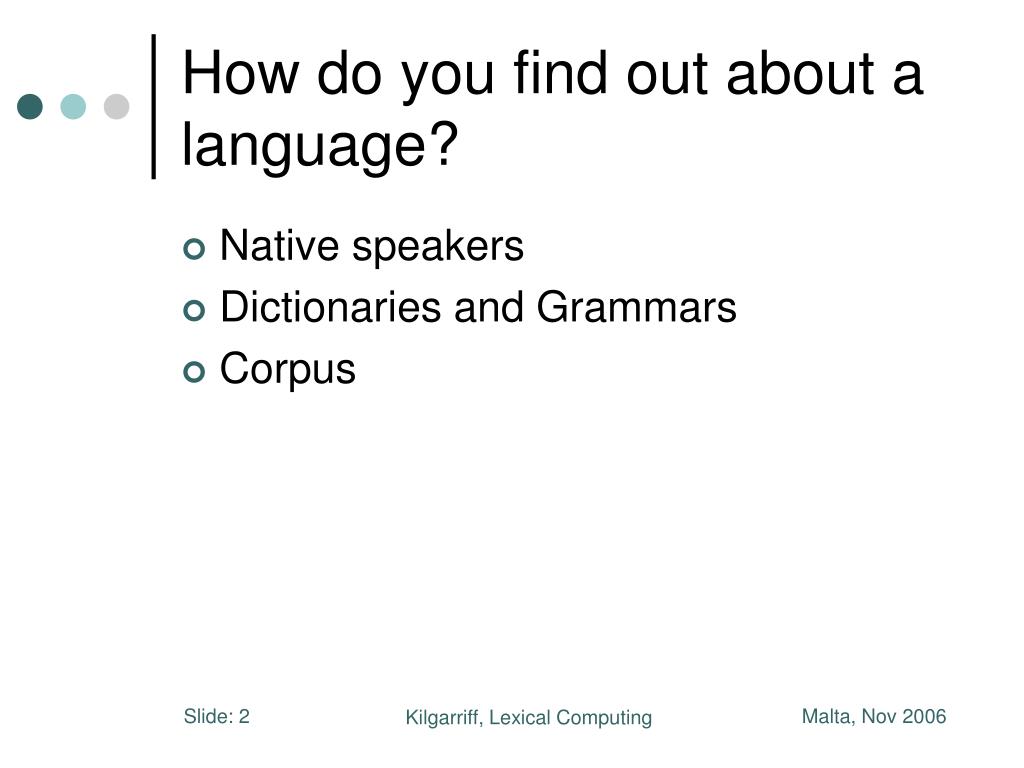 How do you find out about a language?

Native speakers
Dictionaries and Grammars
Corpus

Slide: 2

Kilgarriff, Lexical Computing

Malta, Nov 2006